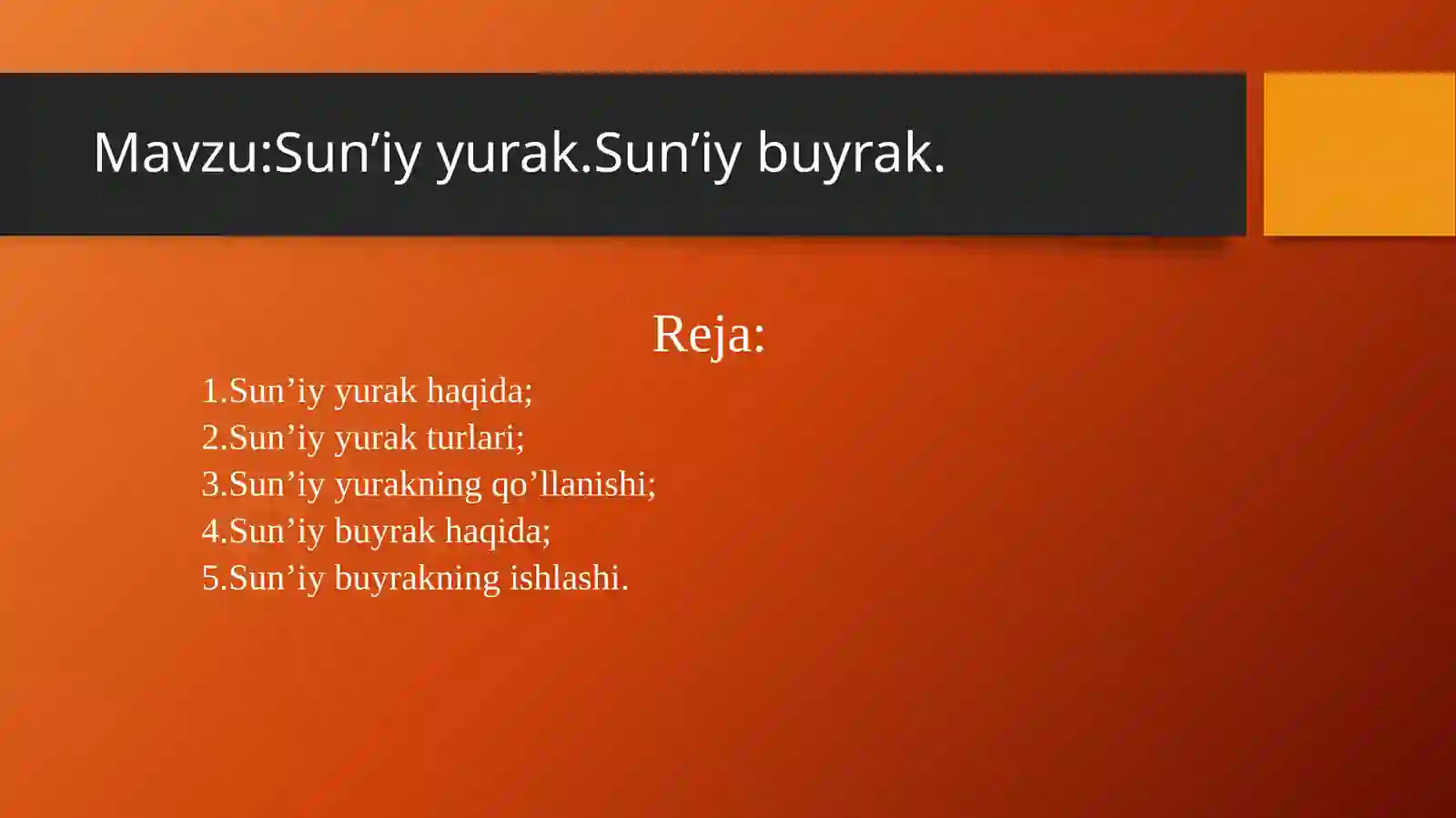 Mavzu:Sun’iy yurak.Sun’iy buyrak.

Reja:

1.Sun’iy yurak haqida;
2.Sun’iy yurak turlari;
3.Sun’iy yurakning qo’llanishi;
4.Sun’iy buyrak haqida;
5.Sun’iy buyrakning ishlashi.